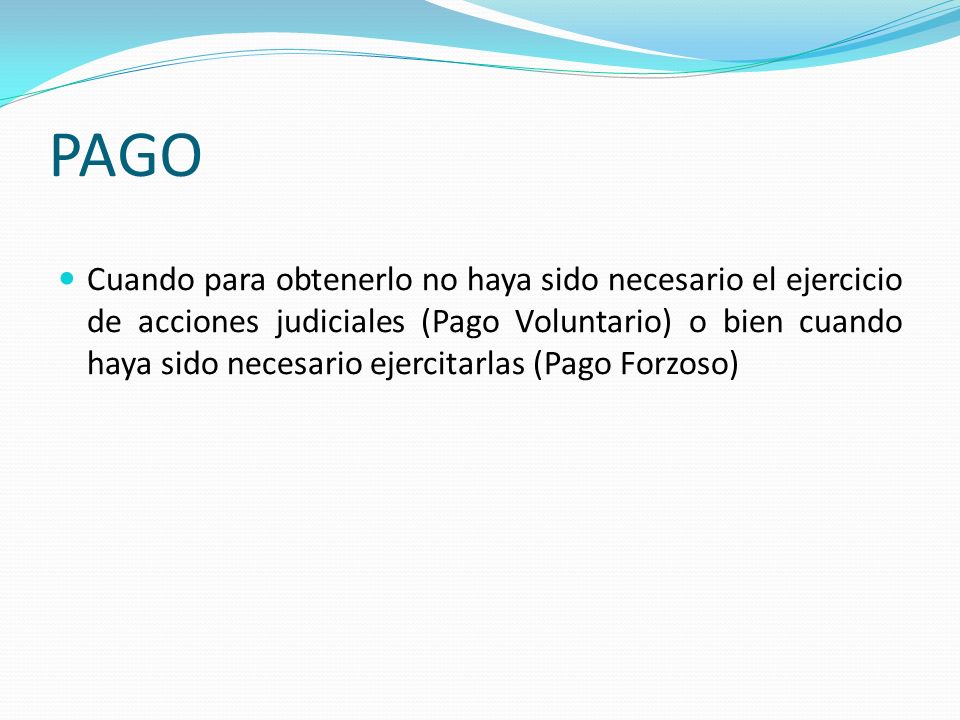 PAGO

Cuando para obtenerlo no haya sido necesario el ejercicio de acciones judiciales (Pago Voluntario) o bien cuando haya sido necesario ejercitarlas (Pago Forzoso)